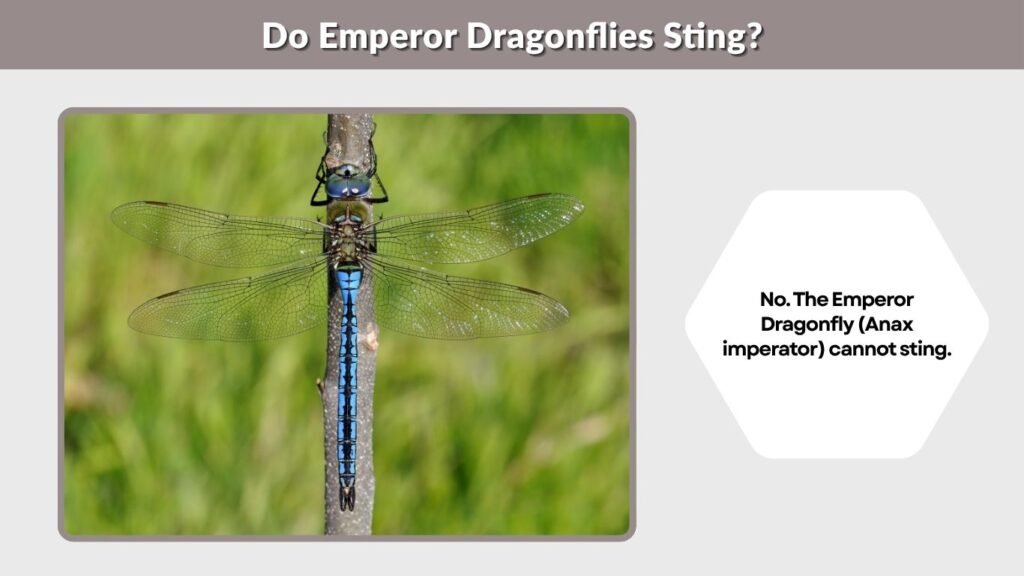 Do Emperor Dragonflies Sting?

No. The Emperor Dragonfly (Anax imperator) cannot sting.